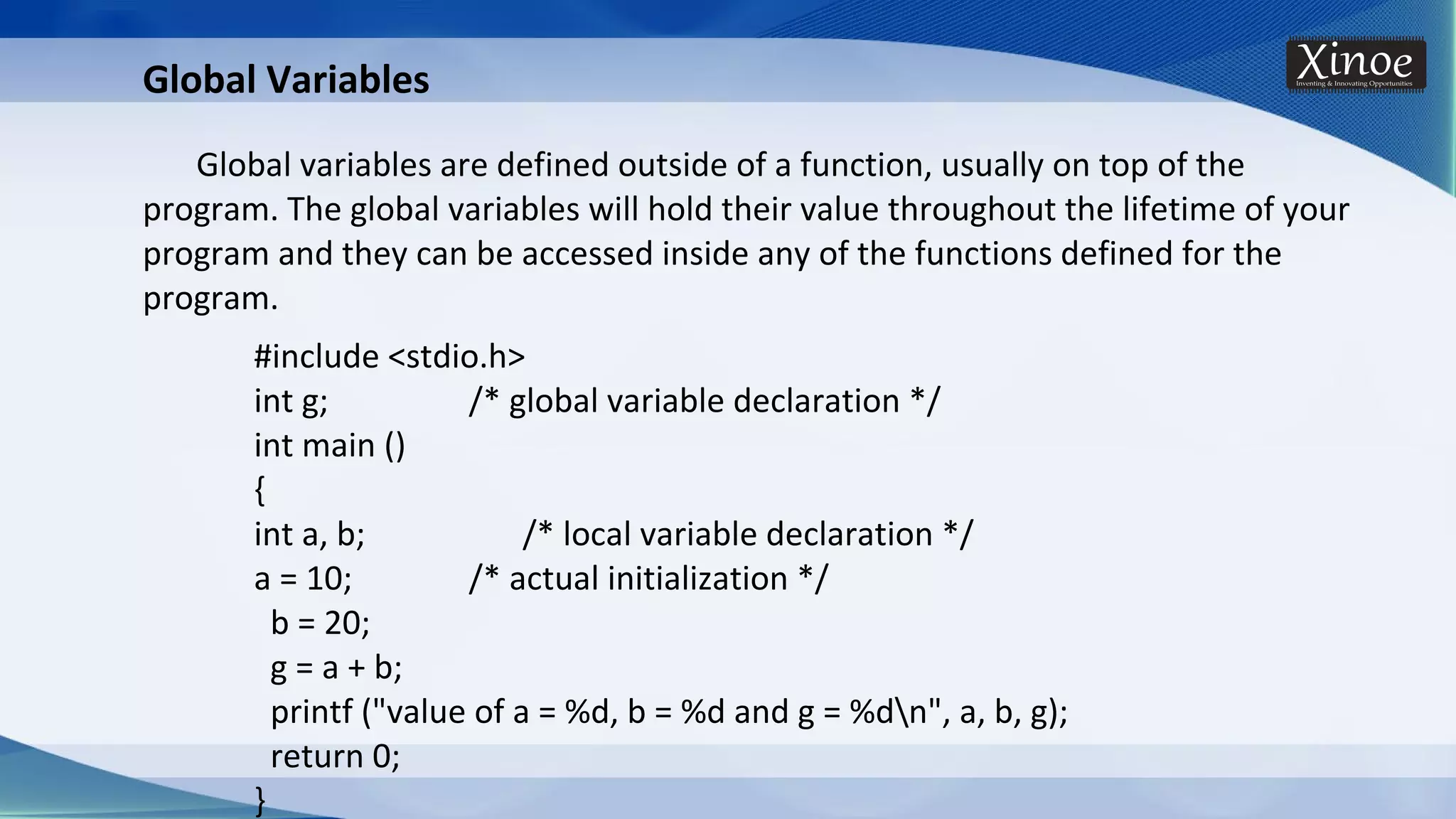 Global Variables

Xinoe
Inventing & Innovating Opportunities

Global variables are defined outside of a function, usually on top of the program. The global variables will hold their value throughout the lifetime of your program and they can be accessed inside any of the functions defined for the program.

#include <stdio.h>
int g; /* global variable declaration */
int main ()
{
int a, b; /* local variable declaration */
a = 10; /* actual initialization */
b = 20;
g = a + b;
printf ("value of a = %d, b = %d and g = %d\n", a, b, g);
return 0;
}